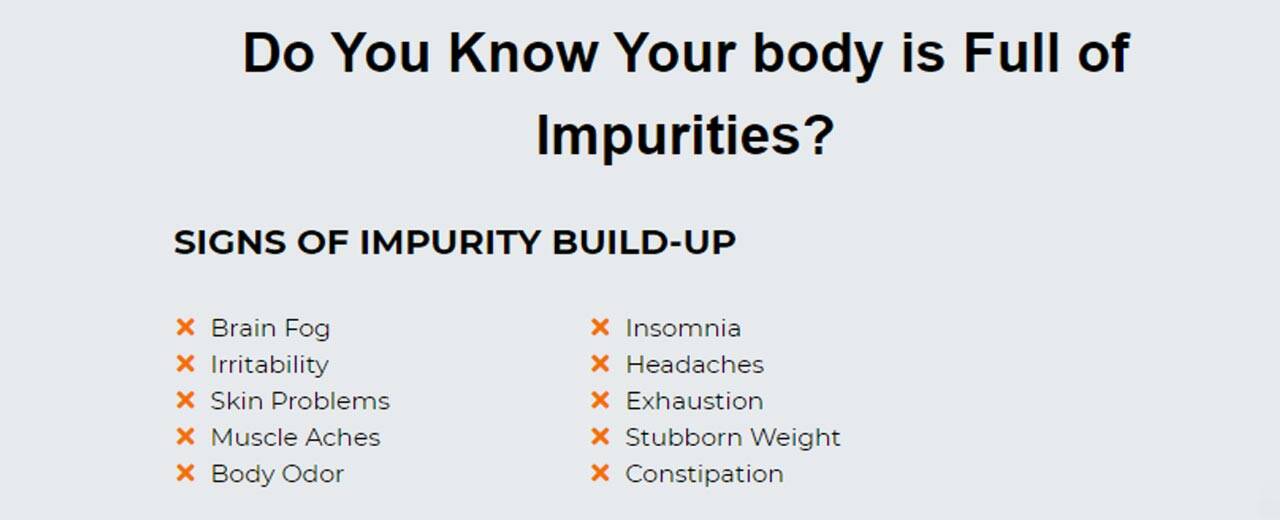 Do You Know Your body is Full of Impurities?

SIGNS OF IMPURITY BUILD-UP

Brain Fog
Irritability
Skin Problems
Muscle Aches
Body Odor

Insomnia
Headaches
Exhaustion
Stubborn Weight
Constipation